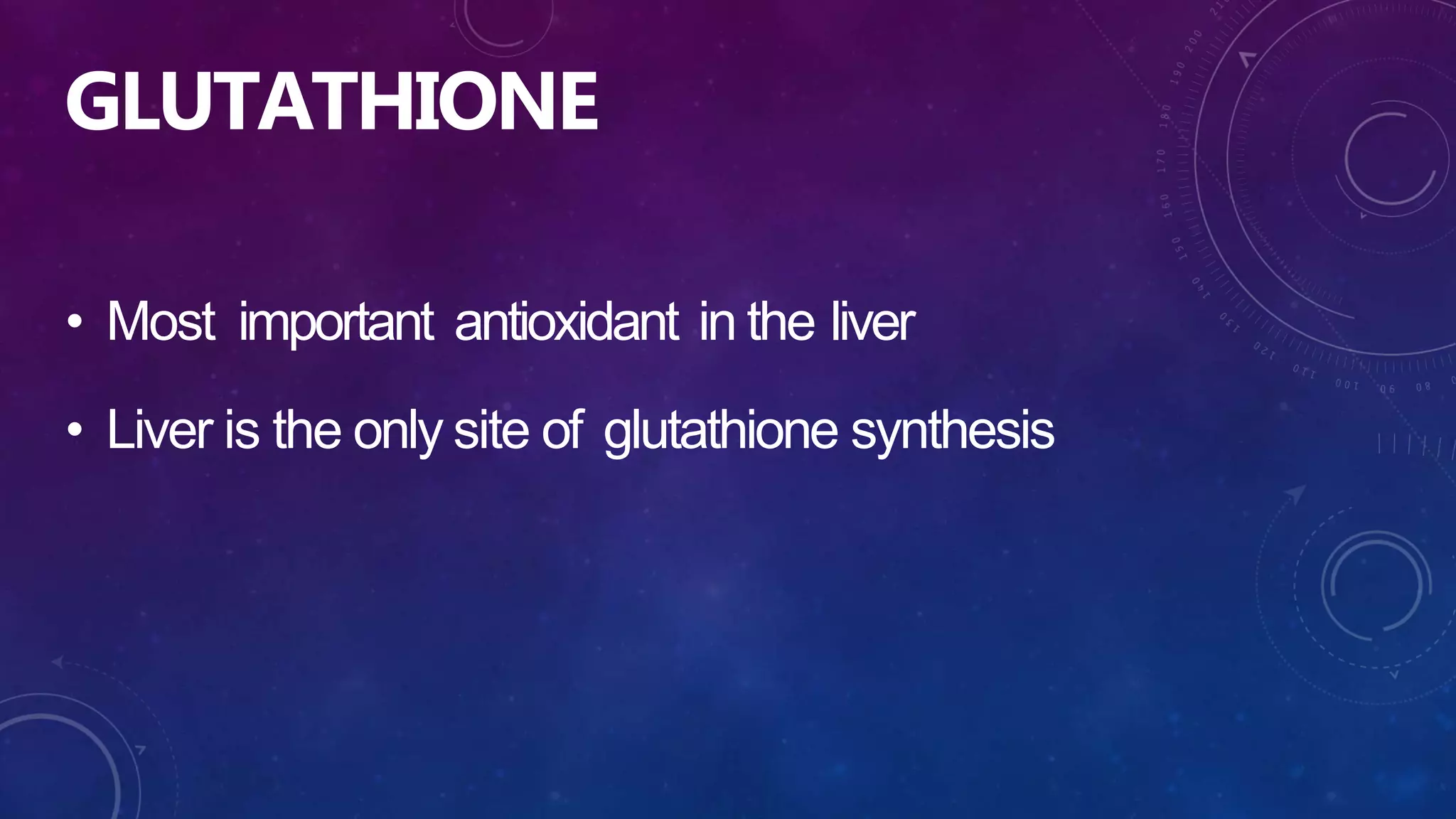 GLUTATHIONE

• Most important antioxidant in the liver

• Liver is the only site of glutathione synthesis